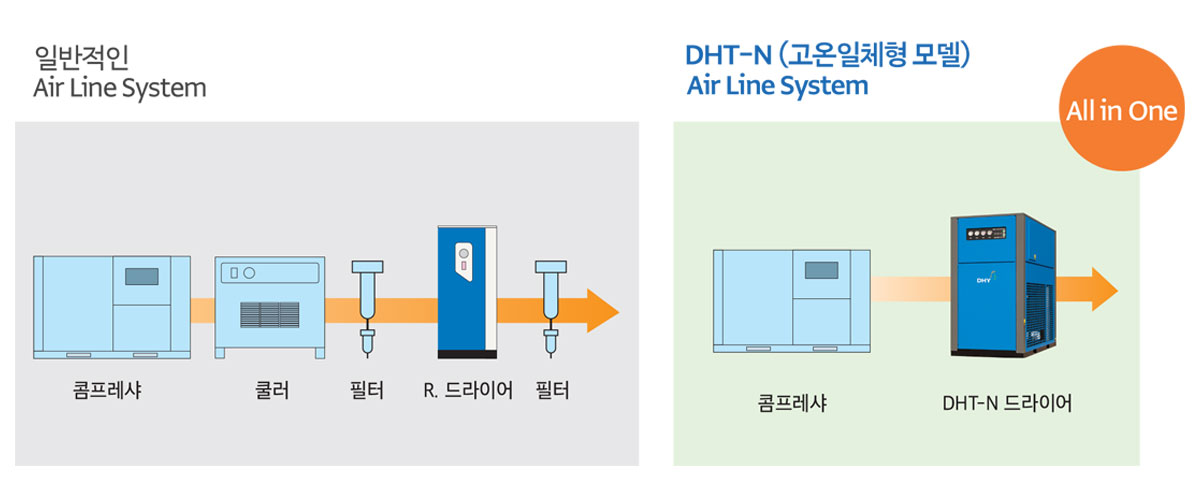 일반적인
Air Line System

콤프레샤 쿨러 필터 R. 드라이어 필터

DHT-N (고온일체형 모델)
Air Line System

All in One

DHY

콤프레샤 DHT-N 드라이어